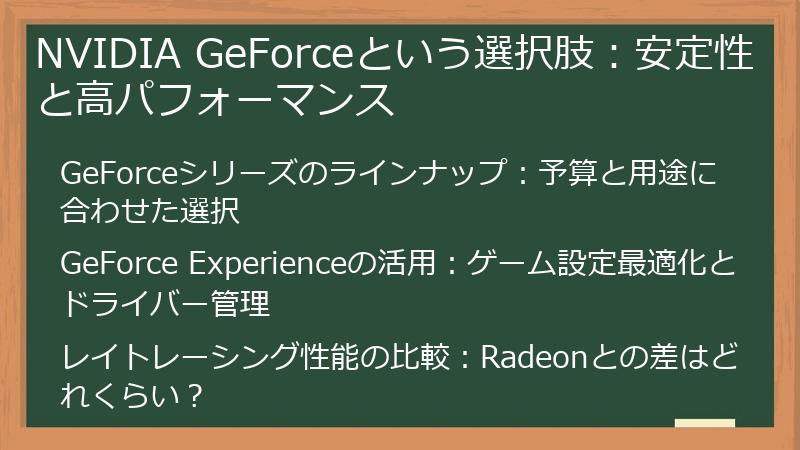 NVIDIA GeForceという選択肢：安定性と高パフォーマンス

GeForceシリーズのラインナップ：予算と用途に合わせた選択

GeForce Experienceの活用：ゲーム設定最適化とドライバー管理

レイトレーシング性能の比較：Radeonとの差はどれくらい？